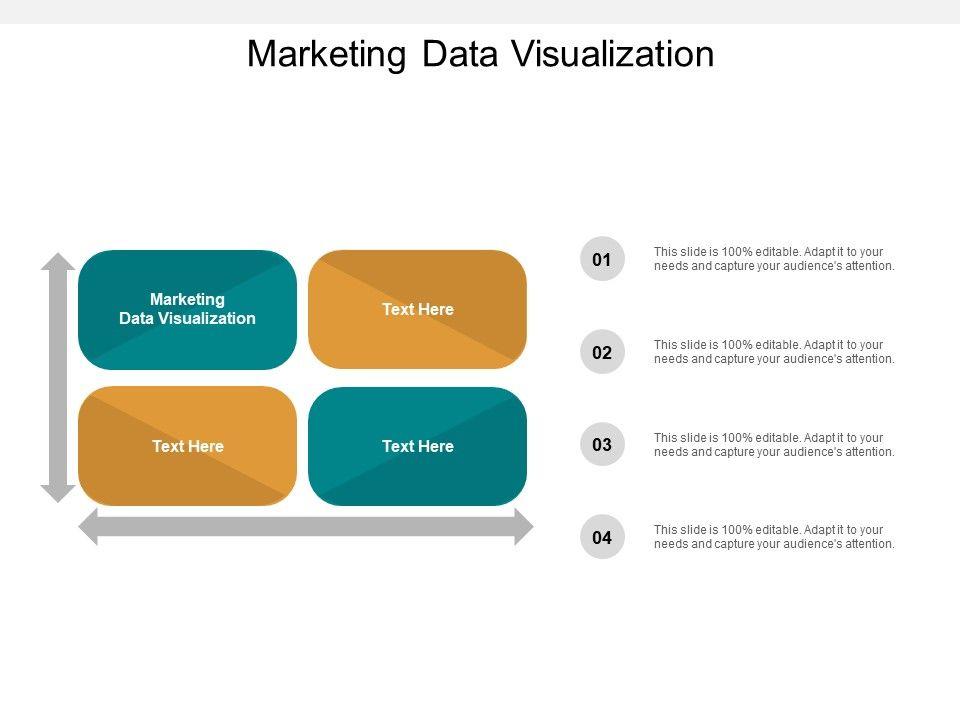 Marketing Data Visualization

Marketing Data Visualization

Text Here

Text Here

Text Here

01

This slide is 100% editable. Adapt it to your needs and capture your audience's attention.

02

This slide is 100% editable. Adapt it to your needs and capture your audience's attention.

03

This slide is 100% editable. Adapt it to your needs and capture your audience's attention.

04

This slide is 100% editable. Adapt it to your needs and capture your audience's attention.